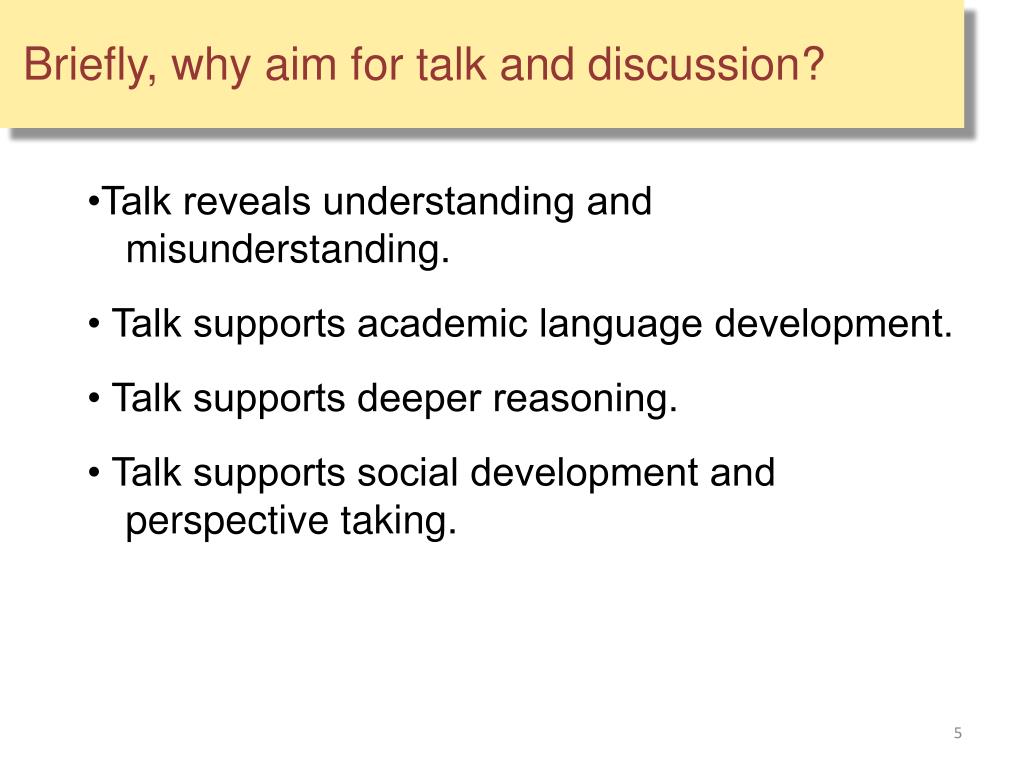 Briefly, why aim for talk and discussion?

•Talk reveals understanding and misunderstanding.

• Talk supports academic language development.

• Talk supports deeper reasoning.

• Talk supports social development and perspective taking.

5